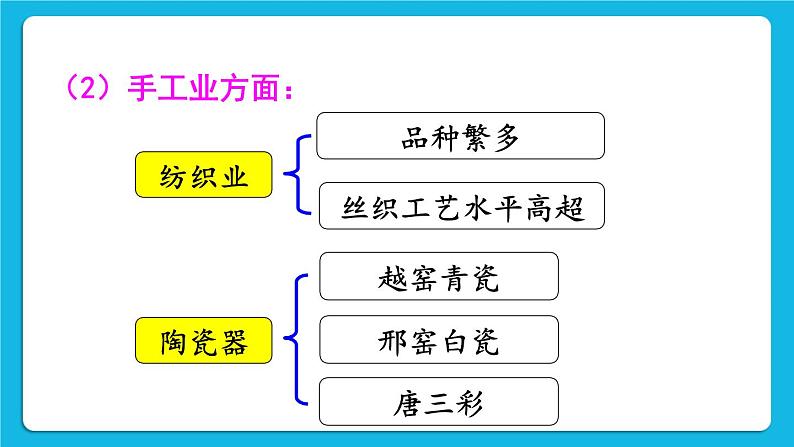 （2）手工业方面：

纺织业

品种繁多

丝织工艺水平高超

陶瓷器

越窑青瓷

邢窑白瓷

唐三彩